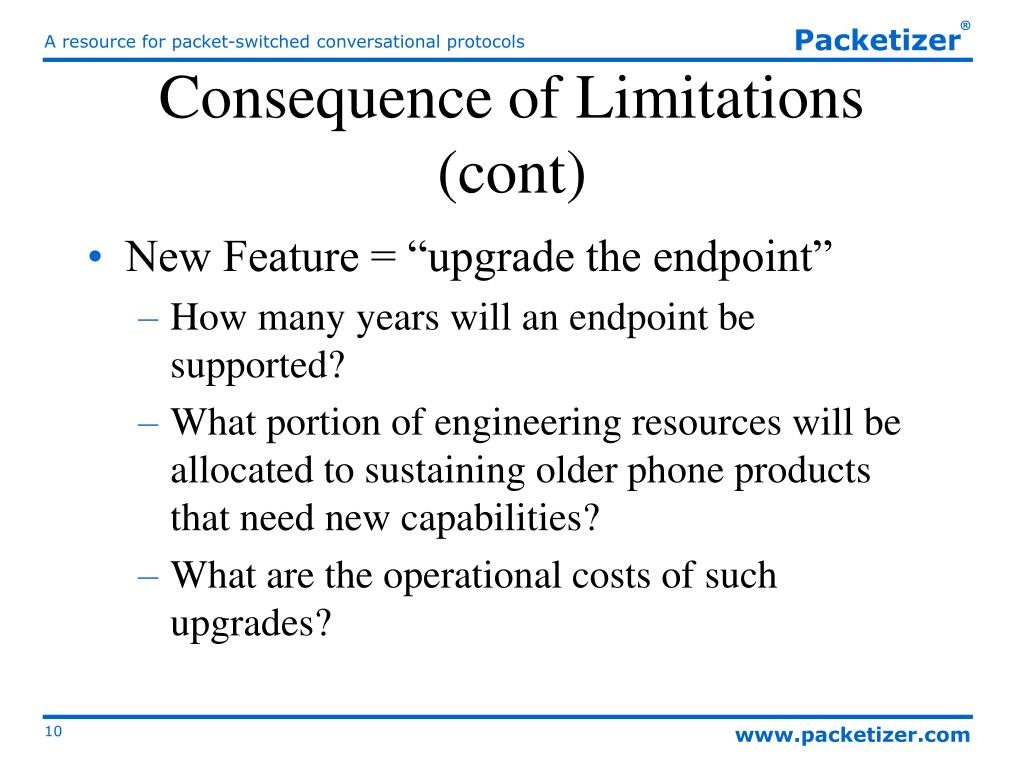 A resource for packet-switched conversational protocols

Packetizer®

Consequence of Limitations (cont)

• New Feature = “upgrade the endpoint”

– How many years will an endpoint be supported?

– What portion of engineering resources will be allocated to sustaining older phone products that need new capabilities?

– What are the operational costs of such upgrades?

10

www.packetizer.com